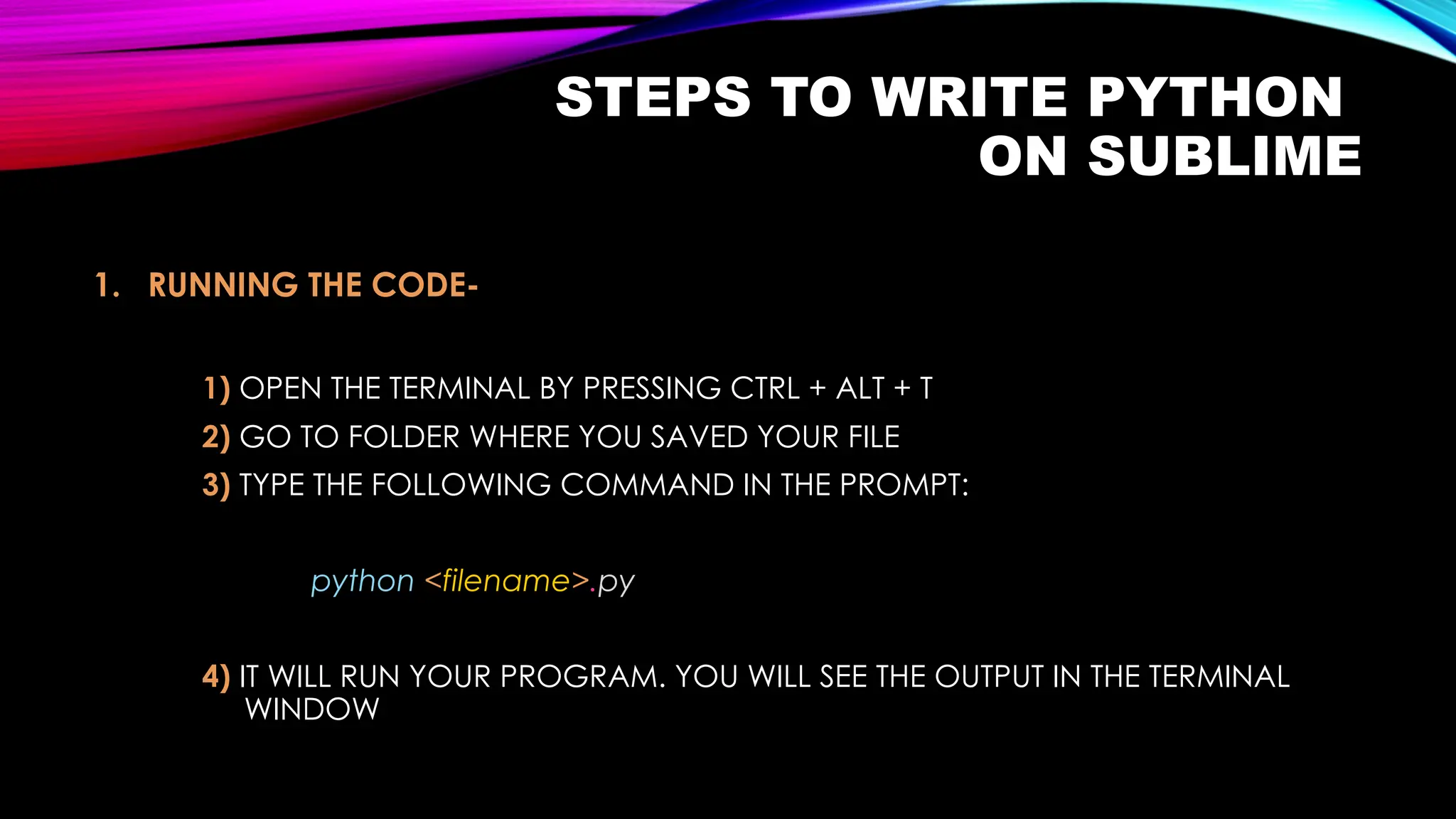 STEPS TO WRITE PYTHON ON SUBLIME

1. RUNNING THE CODE-

1) OPEN THE TERMINAL BY PRESSING CTRL + ALT + T
2) GO TO FOLDER WHERE YOU SAVED YOUR FILE
3) TYPE THE FOLLOWING COMMAND IN THE PROMPT:

python <filename>.py

4) IT WILL RUN YOUR PROGRAM. YOU WILL SEE THE OUTPUT IN THE TERMINAL WINDOW